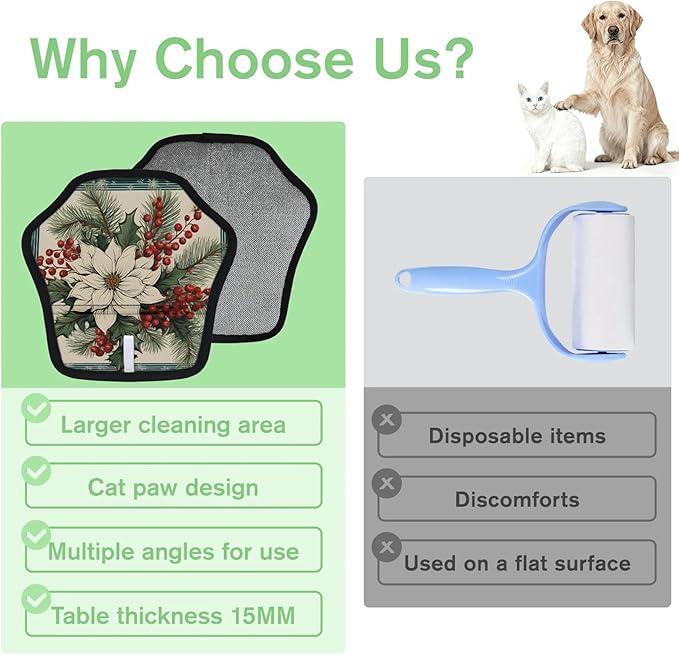 Why Choose Us?

Larger cleaning area

Cat paw design

Multiple angles for use

Table thickness 15MM

Disposable items

Discomforts

Used on a flat surface